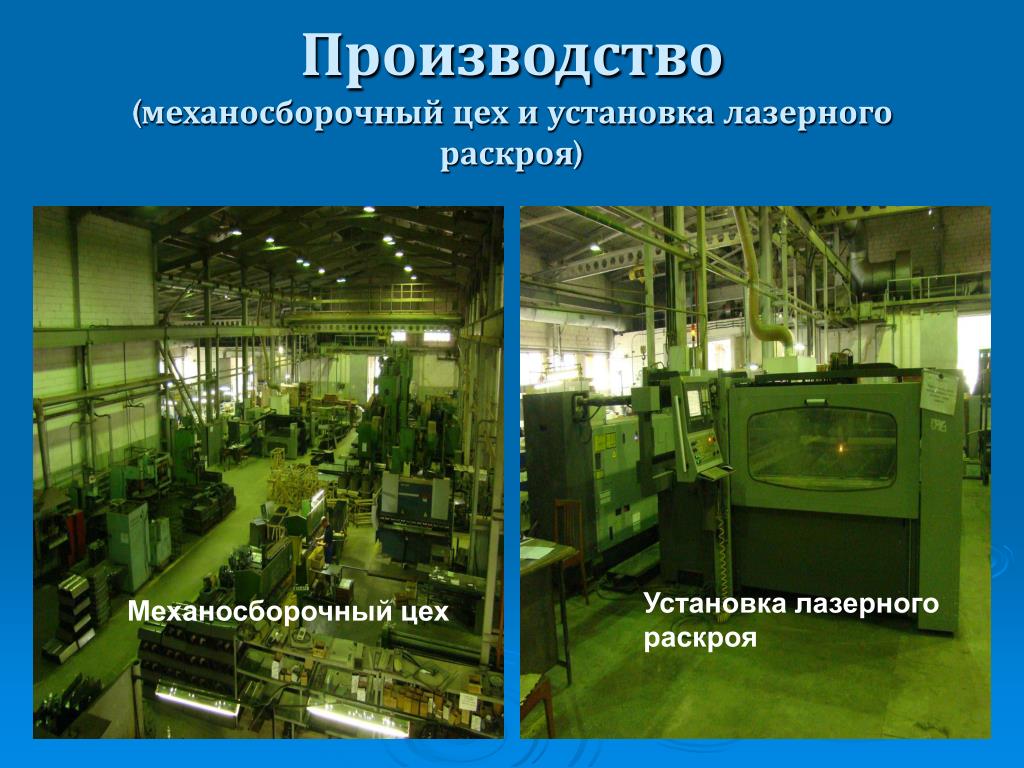 Производство
(механосборочный цех и установка лазерного раскроя)

Механосборочный цех

Установка лазерного раскроя